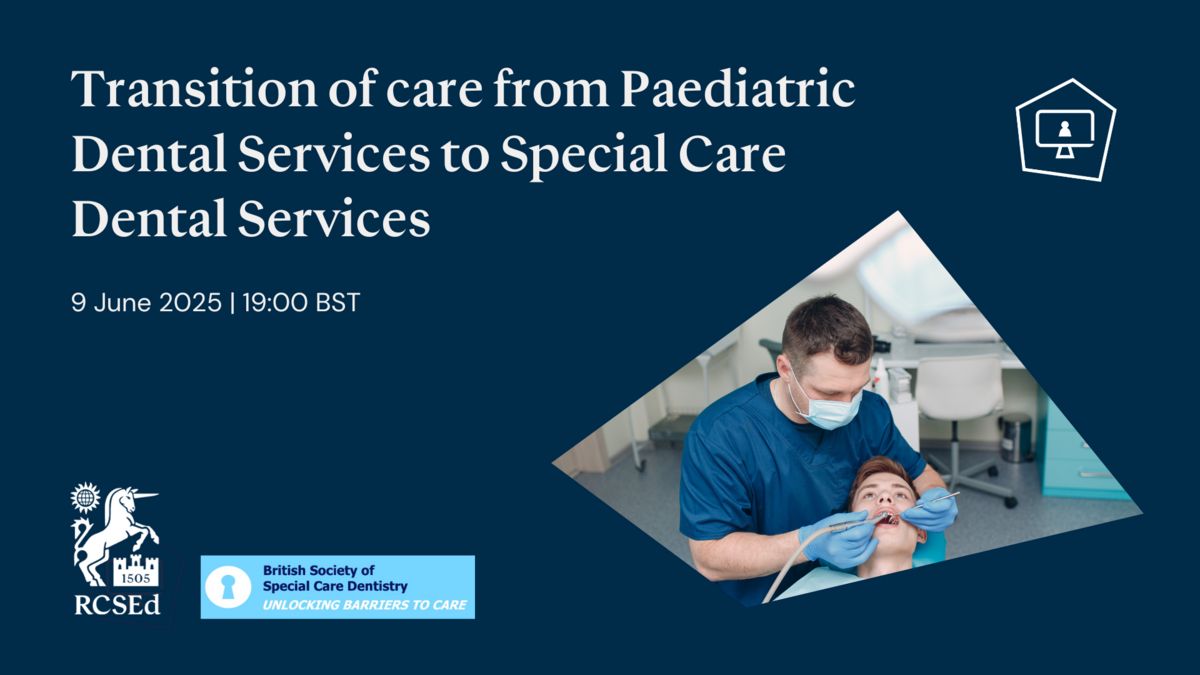 Transition of care from Paediatric Dental Services to Special Care Dental Services

9 June 2025 | 19:00 BST

1505
RCSEd

British Society of Special Care Dentistry
UNLOCKING BARRIERS TO CARE